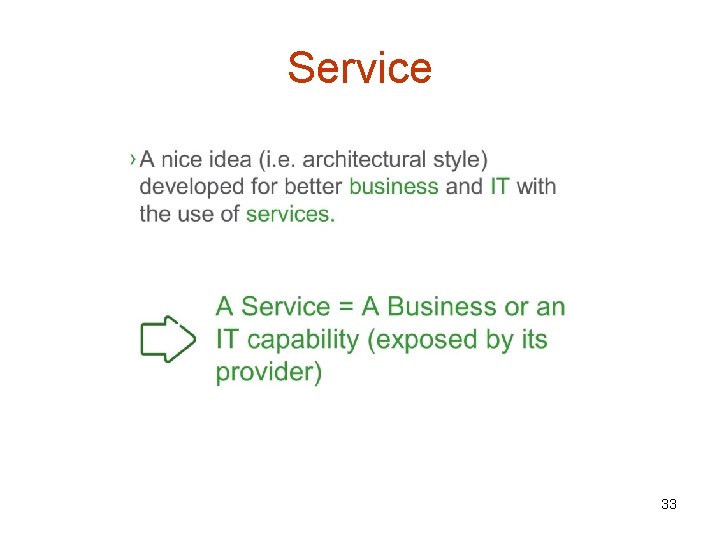 Service

› A nice idea (i.e. architectural style) developed for better business and IT with the use of services.

A Service = A Business or an IT capability (exposed by its provider)

33